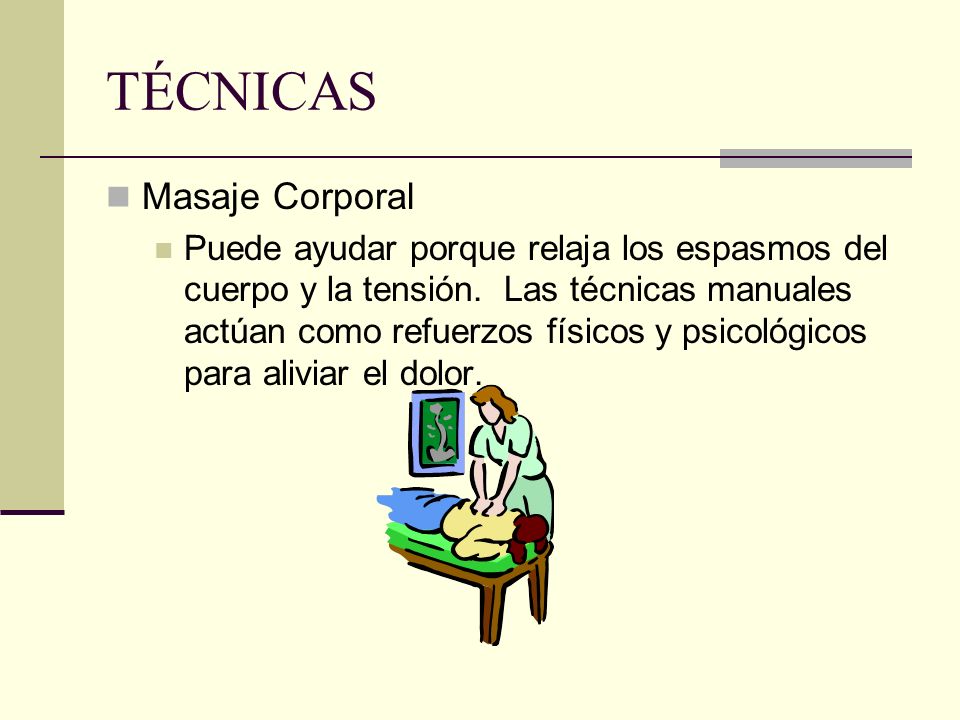 TÉCNICAS

Masaje Corporal

Puede ayudar porque relaja los espasmos del cuerpo y la tensión.  Las técnicas manuales actúan como refuerzos físicos y psicológicos para aliviar el dolor.